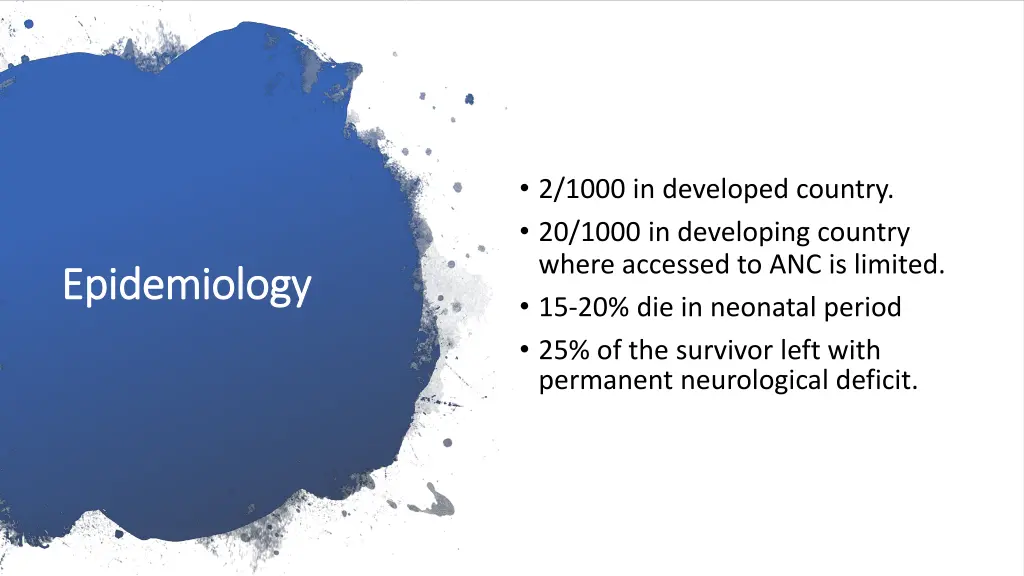 Epidemiology

• 2/1000 in developed country.
• 20/1000 in developing country where accessed to ANC is limited.
• 15-20% die in neonatal period
• 25% of the survivor left with permanent neurological deficit.